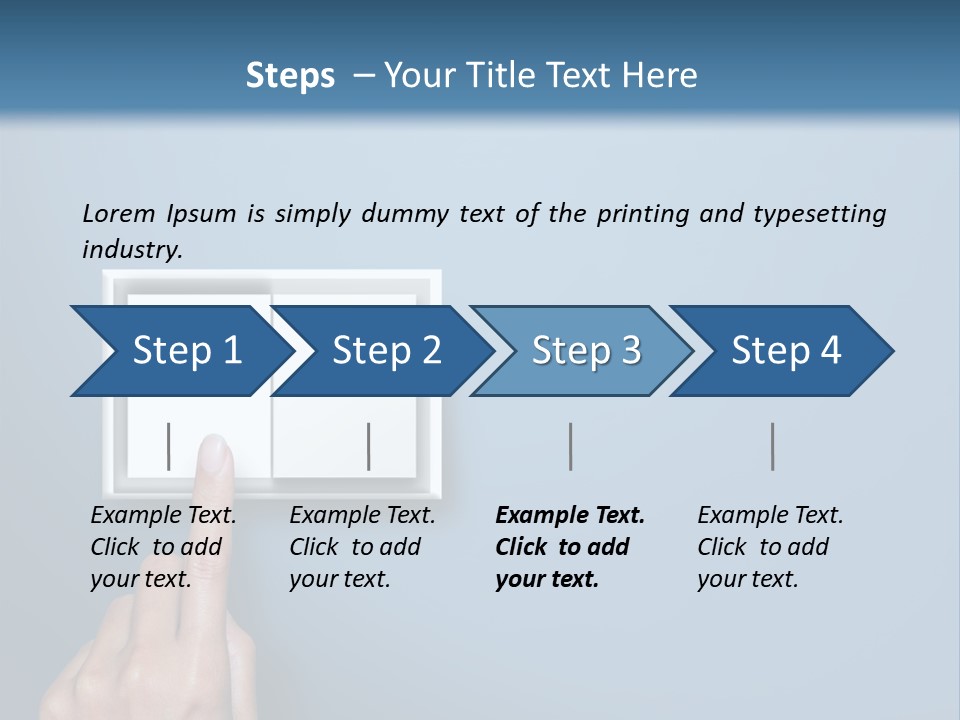 Steps – Your Title Text Here

Lorem Ipsum is simply dummy text of the printing and typesetting industry.

Step 1

Step 2

Step 3

Step 4

Example Text. Click to add your text.

Example Text. Click to add your text.

Example Text. Click to add your text.

Example Text. Click to add your text.